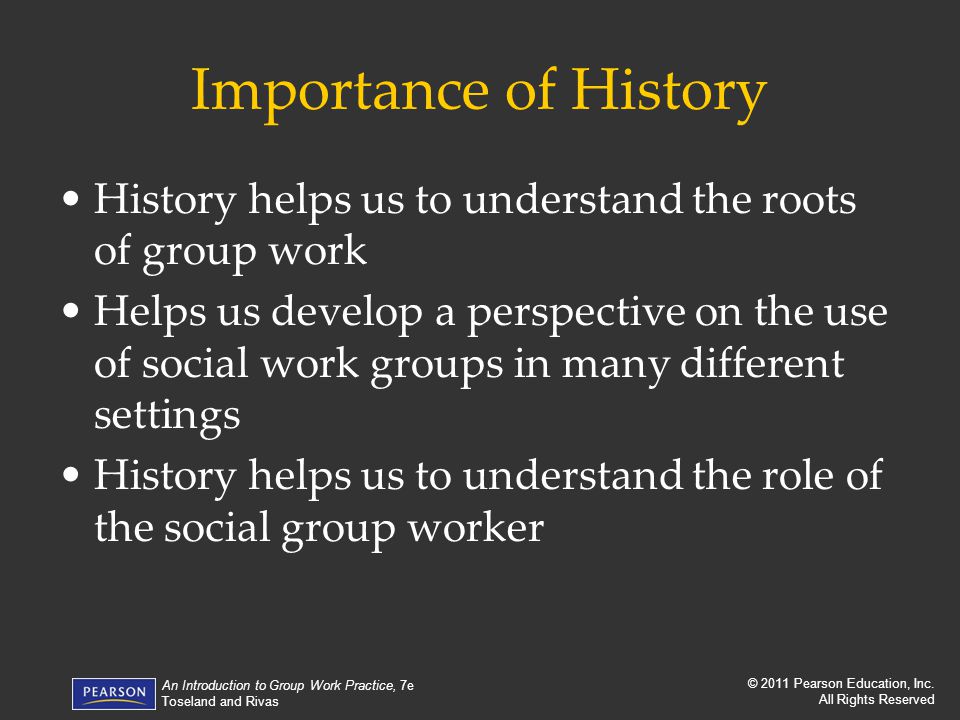 Importance of History

• History helps us to understand the roots of group work
• Helps us develop a perspective on the use of social work groups in many different settings
• History helps us to understand the role of the social group worker

PEARSON

An Introduction to Group Work Practice, 7e
Toseland and Rivas

© 2011 Pearson Education, Inc.
All Rights Reserved